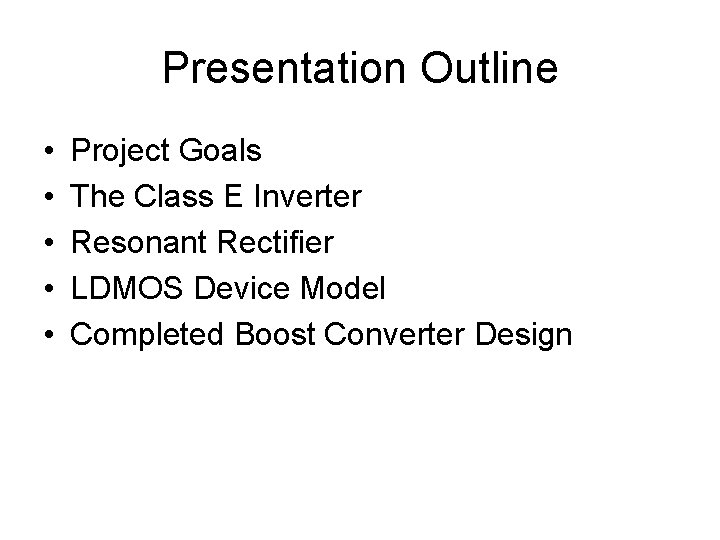 Presentation Outline

• Project Goals
• The Class E Inverter
• Resonant Rectifier
• LDMOS Device Model
• Completed Boost Converter Design